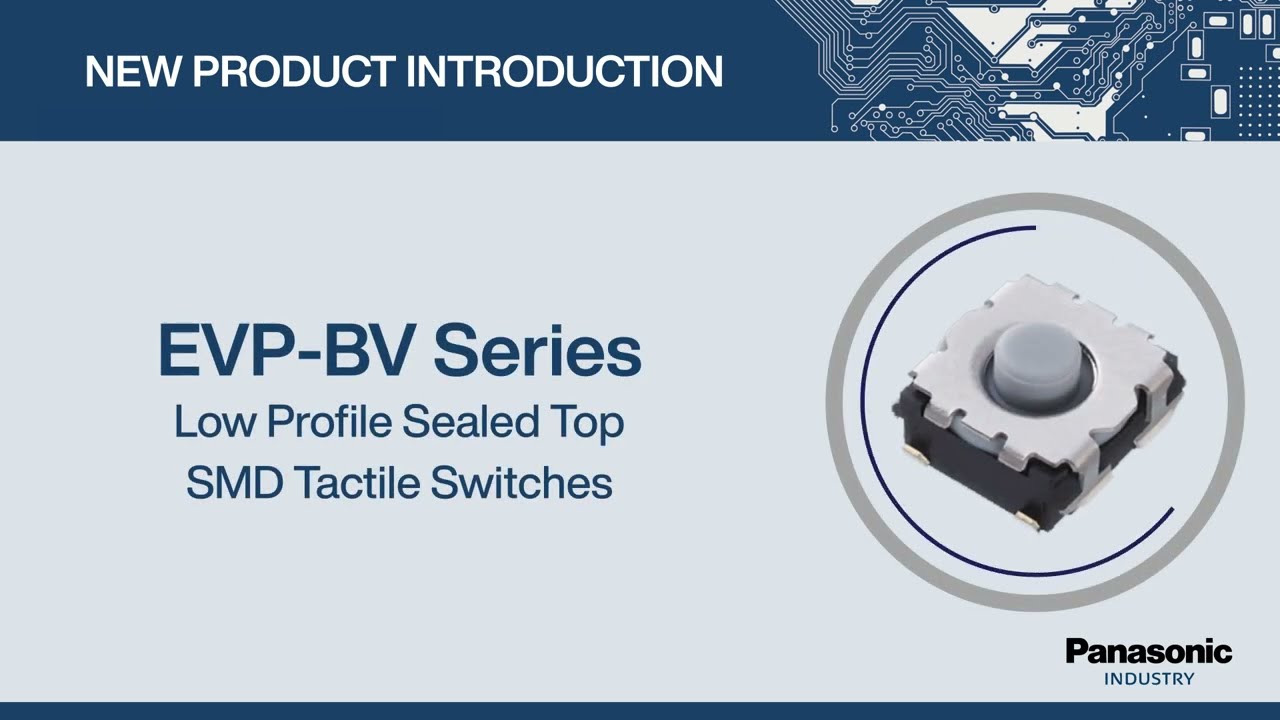 NEW PRODUCT INTRODUCTION

EVP-BV Series
Low Profile Sealed Top
SMD Tactile Switches

Panasonic
INDUSTRY